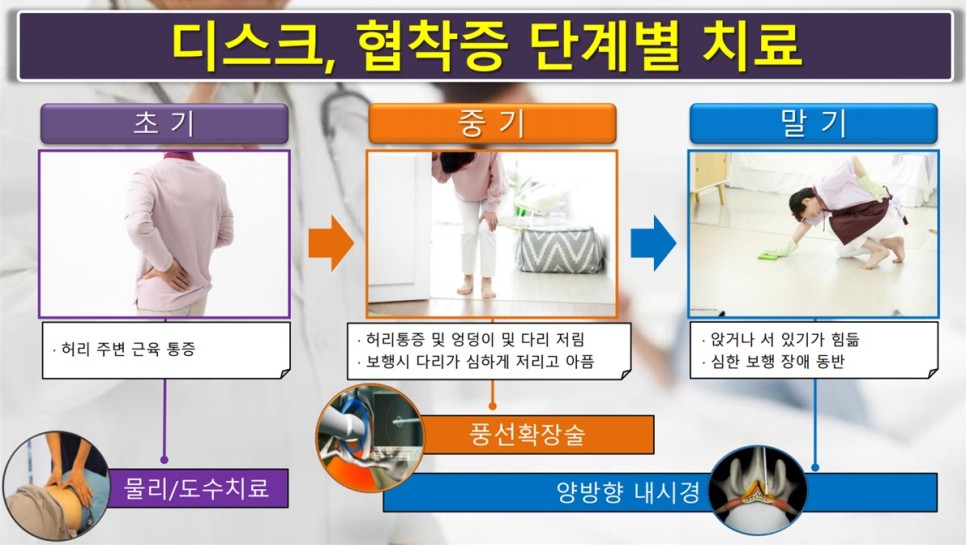 디스크, 협착증 단계별 치료

초 기

· 허리 주변 근육 통증

물리/도수치료

중 기

· 허리통증 및 엉덩이 및 다리 저림
· 보행시 다리가 심하게 저리고 아픔

풍선확장술

말 기

· 앉거나 서 있기가 힘듦
· 심한 보행 장애 동반

양방향 내시경